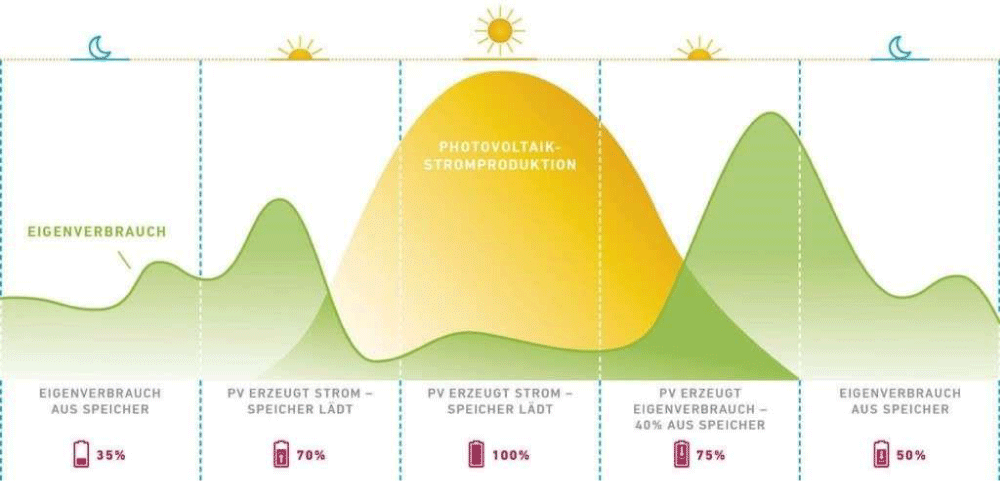 PHOTOVOLTAIK-STROMPRODUKTION

EIGENVERBRAUCH

EIGENVERBRAUCH AUS SPEICHER

35%

PV ERZEUGT STROM – SPEICHER LÄDT

70%

PV ERZEUGT STROM – SPEICHER LÄDT

100%

PV ERZEUGT EIGENVERBRAUCH – 40% AUS SPEICHER

75%

EIGENVERBRAUCH AUS SPEICHER

50%